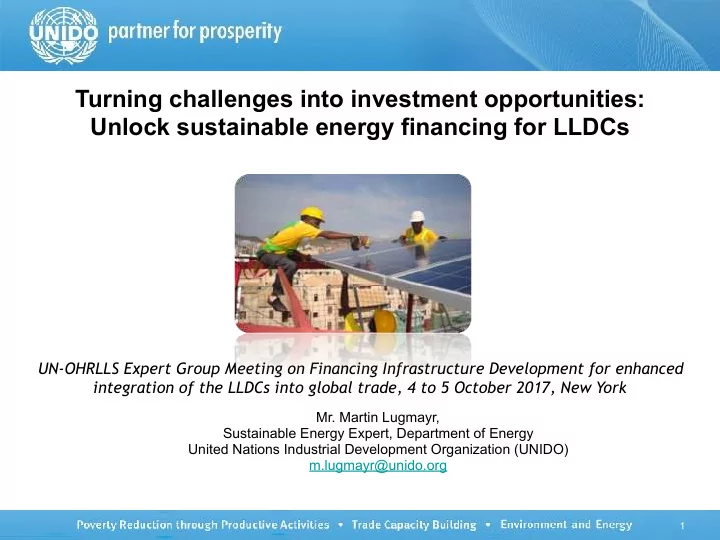 UNIDO partner for prosperity

Turning challenges into investment opportunities: Unlock sustainable energy financing for LLDCs

UN-OHRLLS Expert Group Meeting on Financing Infrastructure Development for enhanced integration of the LLDCs into global trade, 4 to 5 October 2017, New York

Mr. Martin Lugmayr,
Sustainable Energy Expert, Department of Energy
United Nations Industrial Development Organization (UNIDO)
m.lugmayr@unido.org

Poverty Reduction through Productive Activities • Trade Capacity Building • Environment and Energy

1